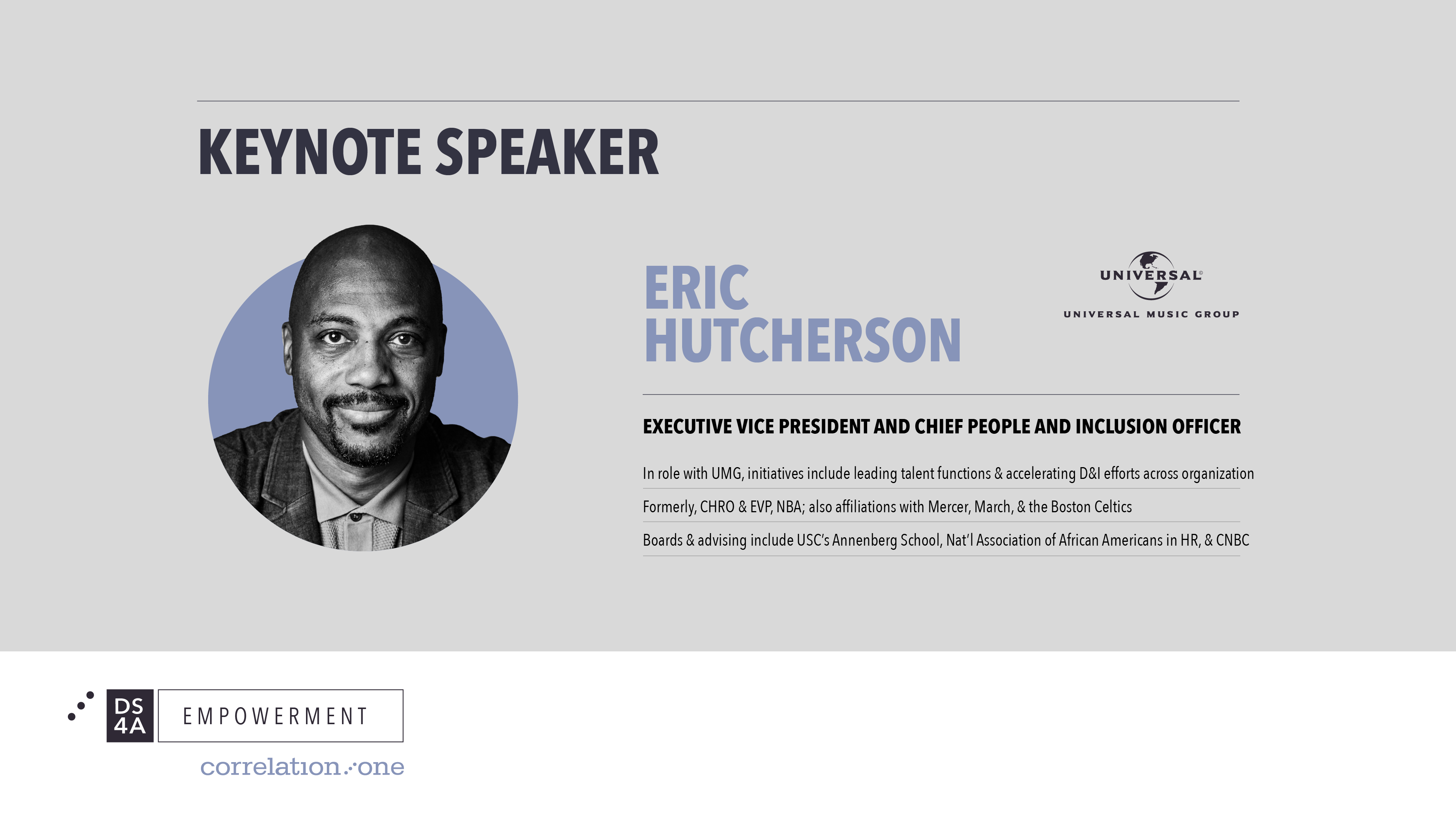 KEYNOTE SPEAKER

ERIC HUTCHERSON

UNIVERSAL

UNIVERSAL MUSIC GROUP

EXECUTIVE VICE PRESIDENT AND CHIEF PEOPLE AND INCLUSION OFFICER

In role with UMG, initiatives include leading talent functions & accelerating D&I efforts across organization

Formerly, CHRO & EVP, NBA; also affiliations with Mercer, March, & the Boston Celtics

Boards & advising include USC's Annenberg School, Nat'l Association of African Americans in HR, & CNBC

DS 4A EMPOWERMENT

correlation one